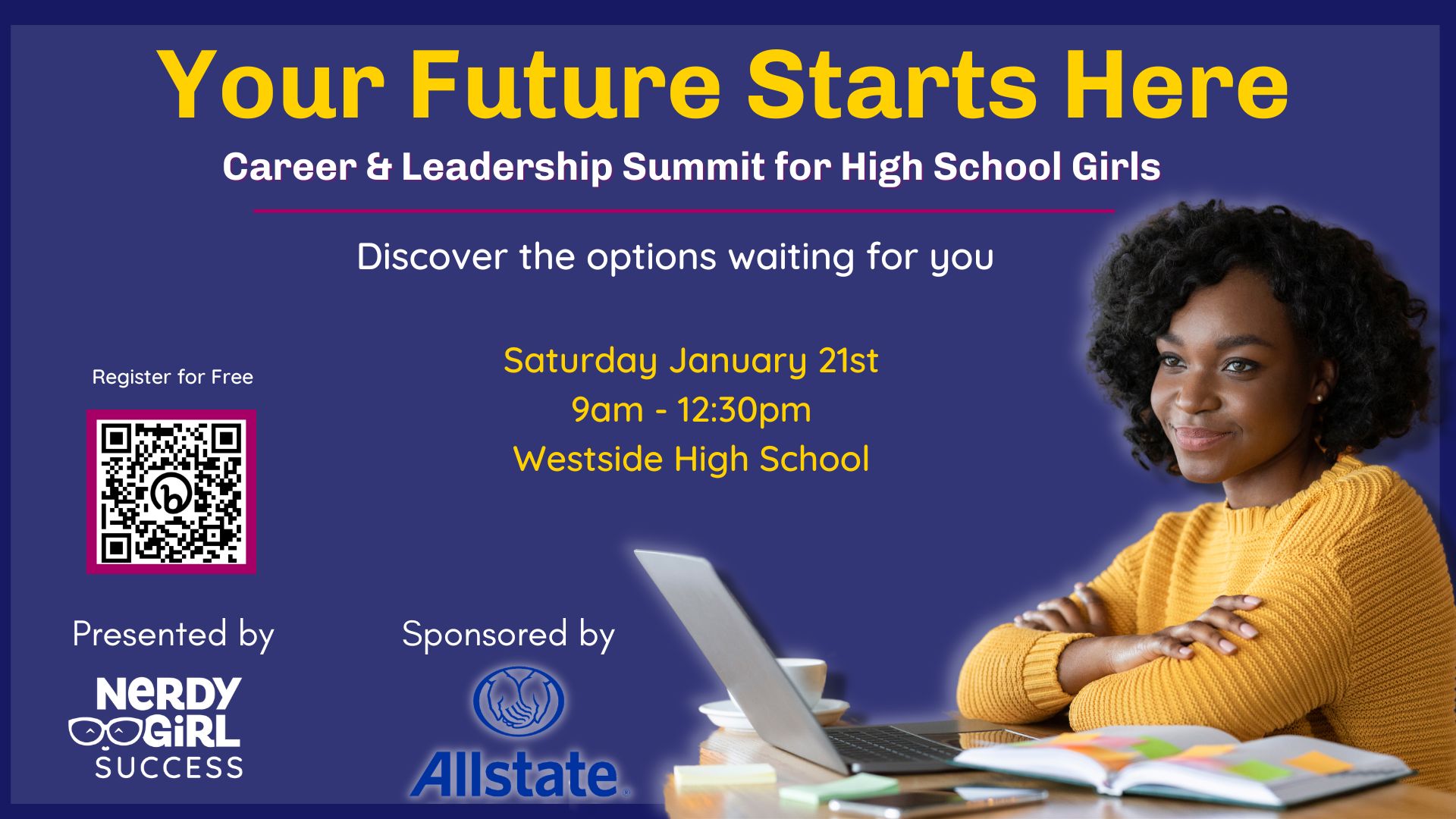 Your Future Starts Here

Career & Leadership Summit for High School Girls

Discover the options waiting for you

Saturday January 21st
9am - 12:30pm
Westside High School

Register for Free

Presented by

NERDY GIRL SUCCESS

Sponsored by

Allstate